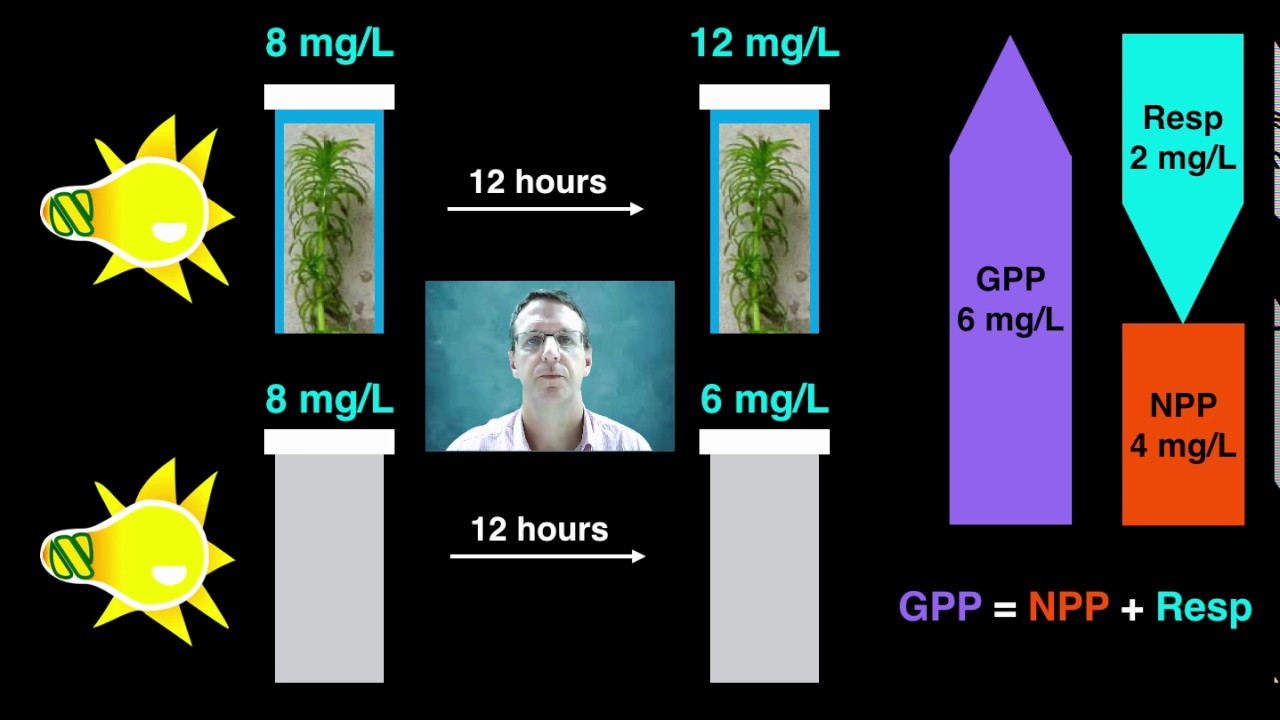 8 mg/L

12 hours

12 mg/L

8 mg/L

12 hours

6 mg/L

GPP
6 mg/L

Resp
2 mg/L

NPP
4 mg/L

GPP = NPP + Resp